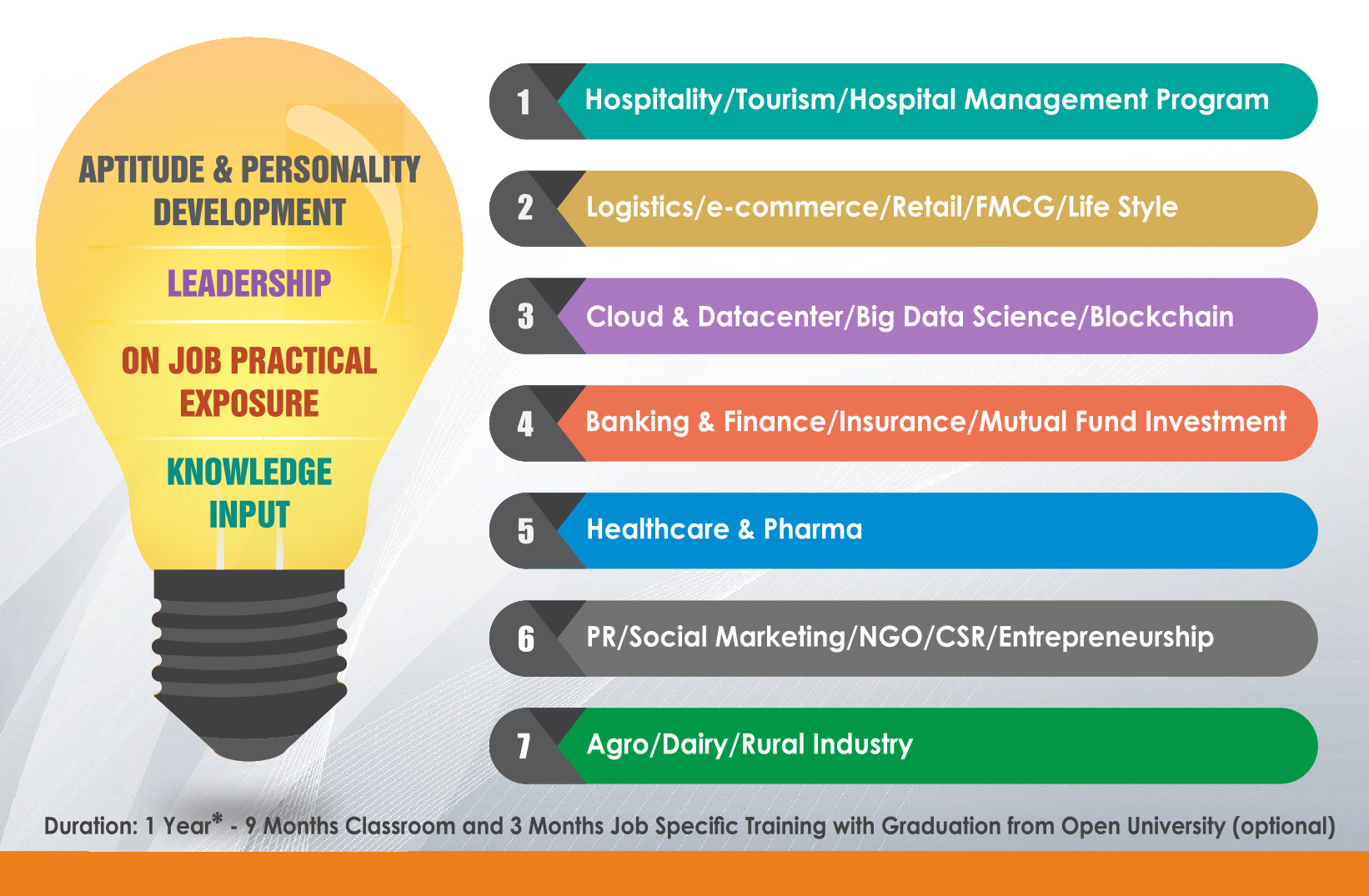 APTITUDE & PERSONALITY DEVELOPMENT

LEADERSHIP

ON JOB PRACTICAL EXPOSURE

KNOWLEDGE INPUT

1 Hospitality/Tourism/Hospital Management Program

2 Logistics/e-commerce/Retail/FMCG/Life Style

3 Cloud & Datacenter/Big Data Science/Blockchain

4 Banking & Finance/Insurance/Mutual Fund Investment

5 Healthcare & Pharma

6 PR/Social Marketing/NGO/CSR/Entrepreneurship

7 Agro/Dairy/Rural Industry

Duration: 1 Year* - 9 Months Classroom and 3 Months Job Specific Training with Graduation from Open University (optional)